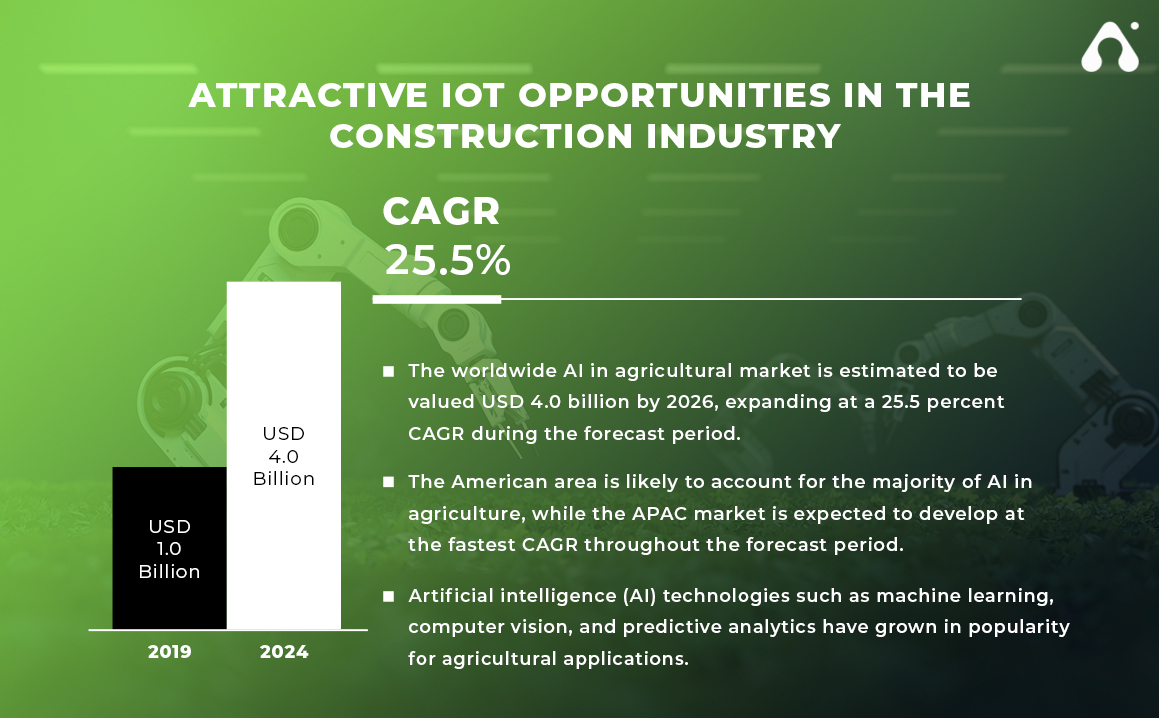 ATTRACTIVE IOT OPPORTUNITIES IN THE CONSTRUCTION INDUSTRY

CAGR
25.5%

USD 1.0 Billion

USD 4.0 Billion

2019

2024

■ The worldwide AI in agricultural market is estimated to be valued USD 4.0 billion by 2026, expanding at a 25.5 percent CAGR during the forecast period.

■ The American area is likely to account for the majority of AI in agriculture, while the APAC market is expected to develop at the fastest CAGR throughout the forecast period.

■ Artificial intelligence (AI) technologies such as machine learning, computer vision, and predictive analytics have grown in popularity for agricultural applications.